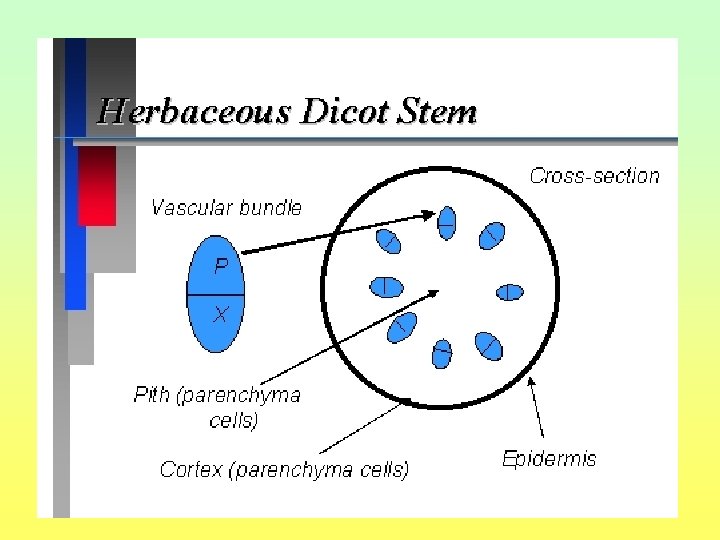 Herbaceous Dicot Stem

Cross-section

Vascular bundle

P

X

Pith (parenchyma cells)

Cortex (parenchyma cells)

Epidermis